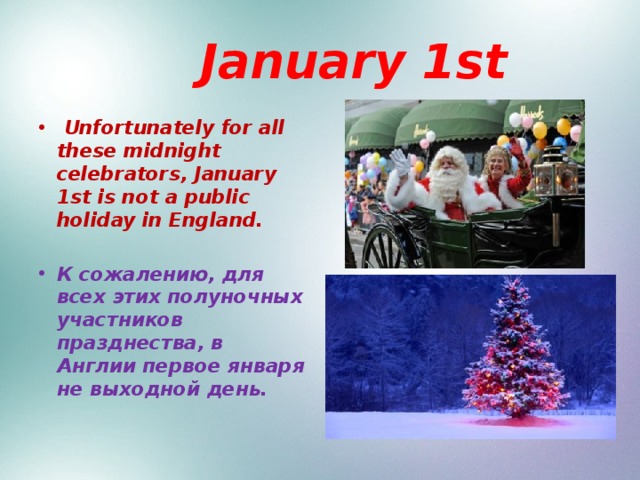 January 1st

• Unfortunately for all these midnight celebrators, January 1st is not a public holiday in England.

• К сожалению, для всех этих полуночных участников празднества, в Англии первое января не выходной день.

Harrods

Harrods

Harrods